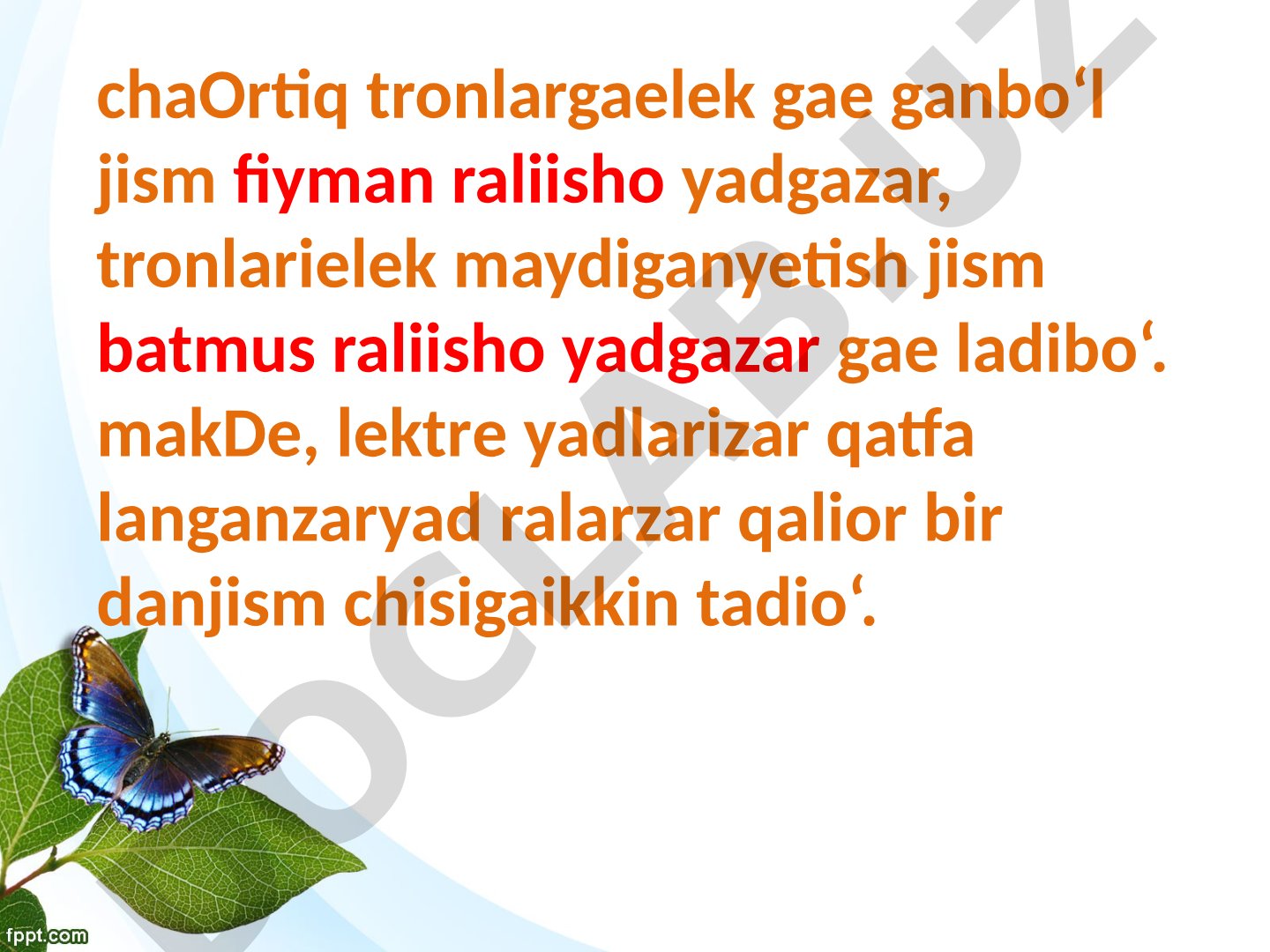 chaOrtiq tronlargaelek gae ganbo‘l jism fiyman raliisho yadgazar, tronlarielek maydiganyetish jism batmus raliisho yadgazar gae ladibo‘. makDe, lektre yadlarizar qatfa langanzaryad ralarzar qalior bir danjism chisigaikkin tadio‘.

DOCLAB.UZ

fppt.com